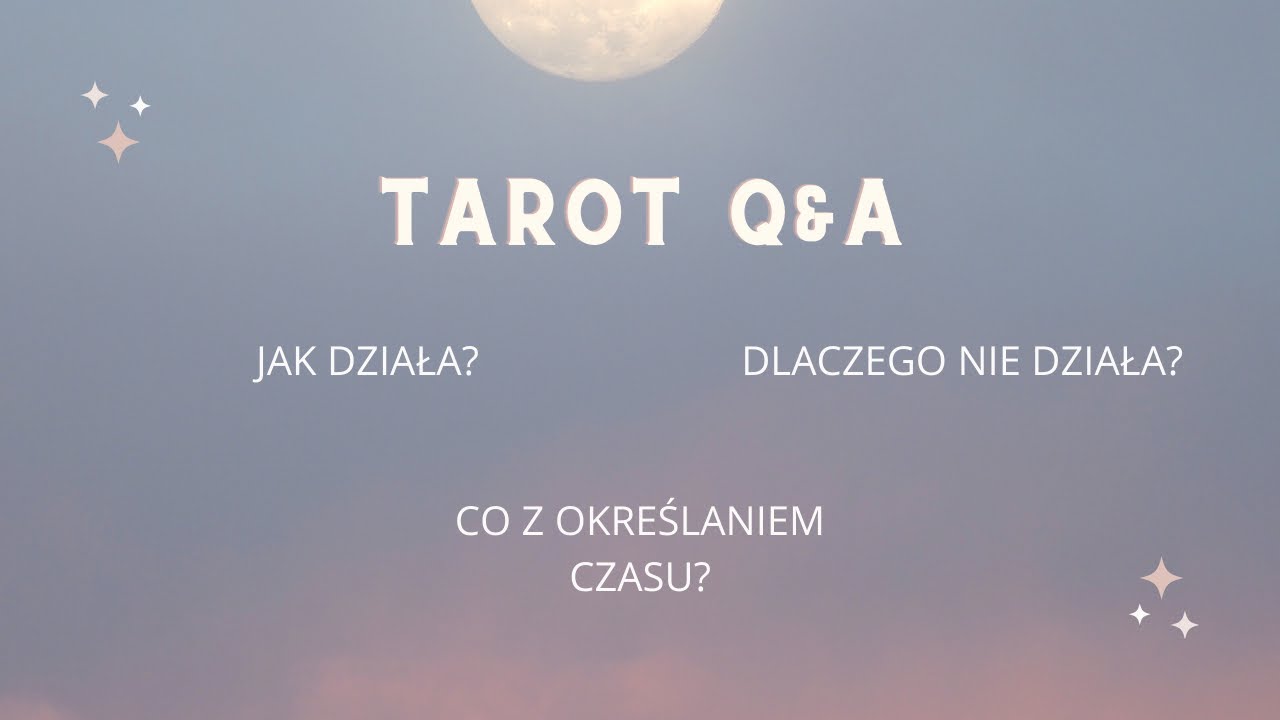 TAROT Q&A

JAK DZIAŁA?

DLACZEGO NIE DZIAŁA?

CO Z OKREŚLANIEM CZASU?